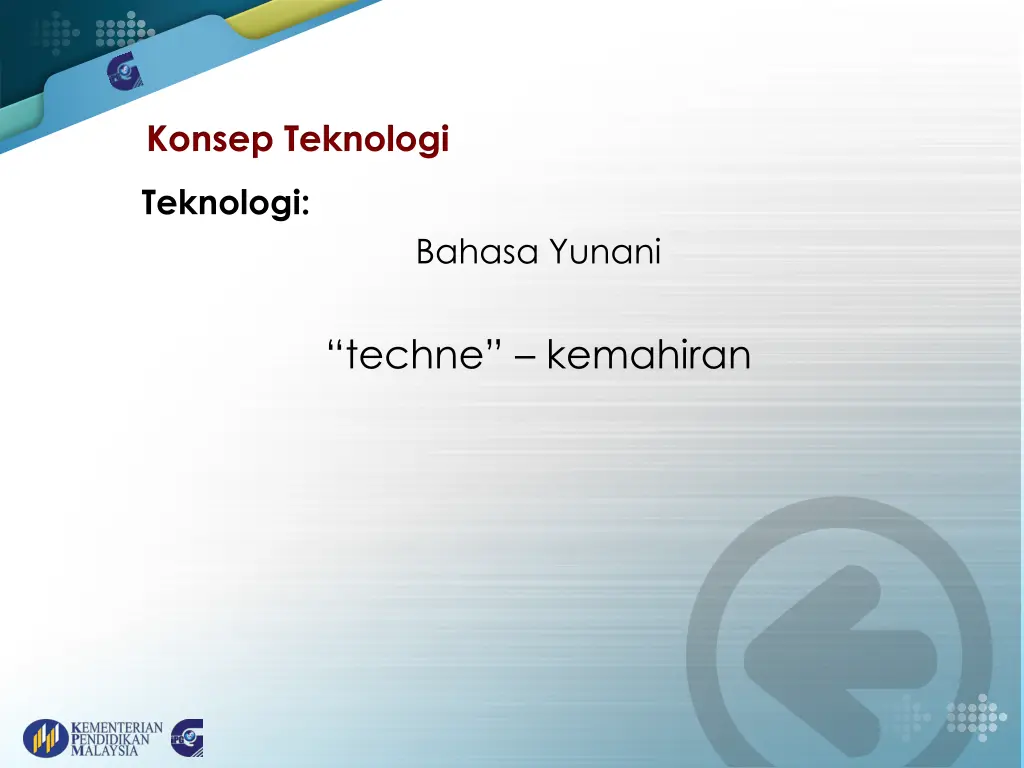 Konsep Teknologi

Teknologi:

Bahasa Yunani

“techne” – kemahiran

KEMENTERIAN PENDIDIKAN MALAYSIA